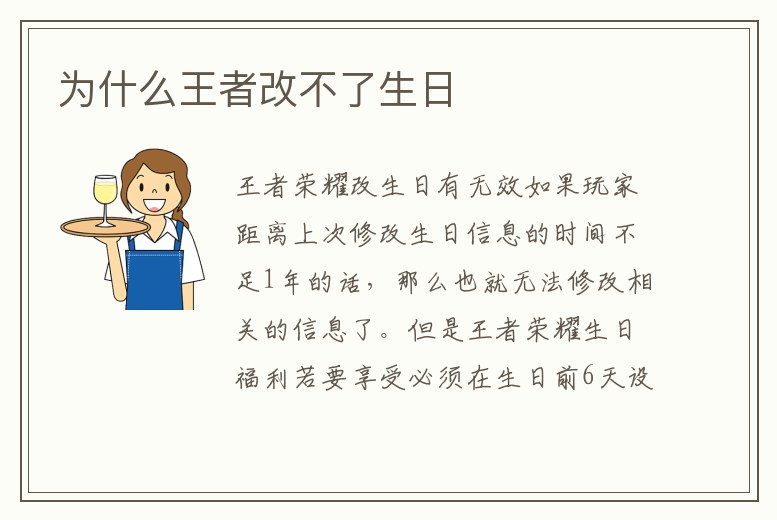 为什么王者改不了生日

王者荣耀改生日有无效如果玩家距离上次修改生日信息的时间不足1年的话，那么也就无法修改相关的信息了。但是王者荣耀生日福利若要享受必须在生日前6天设